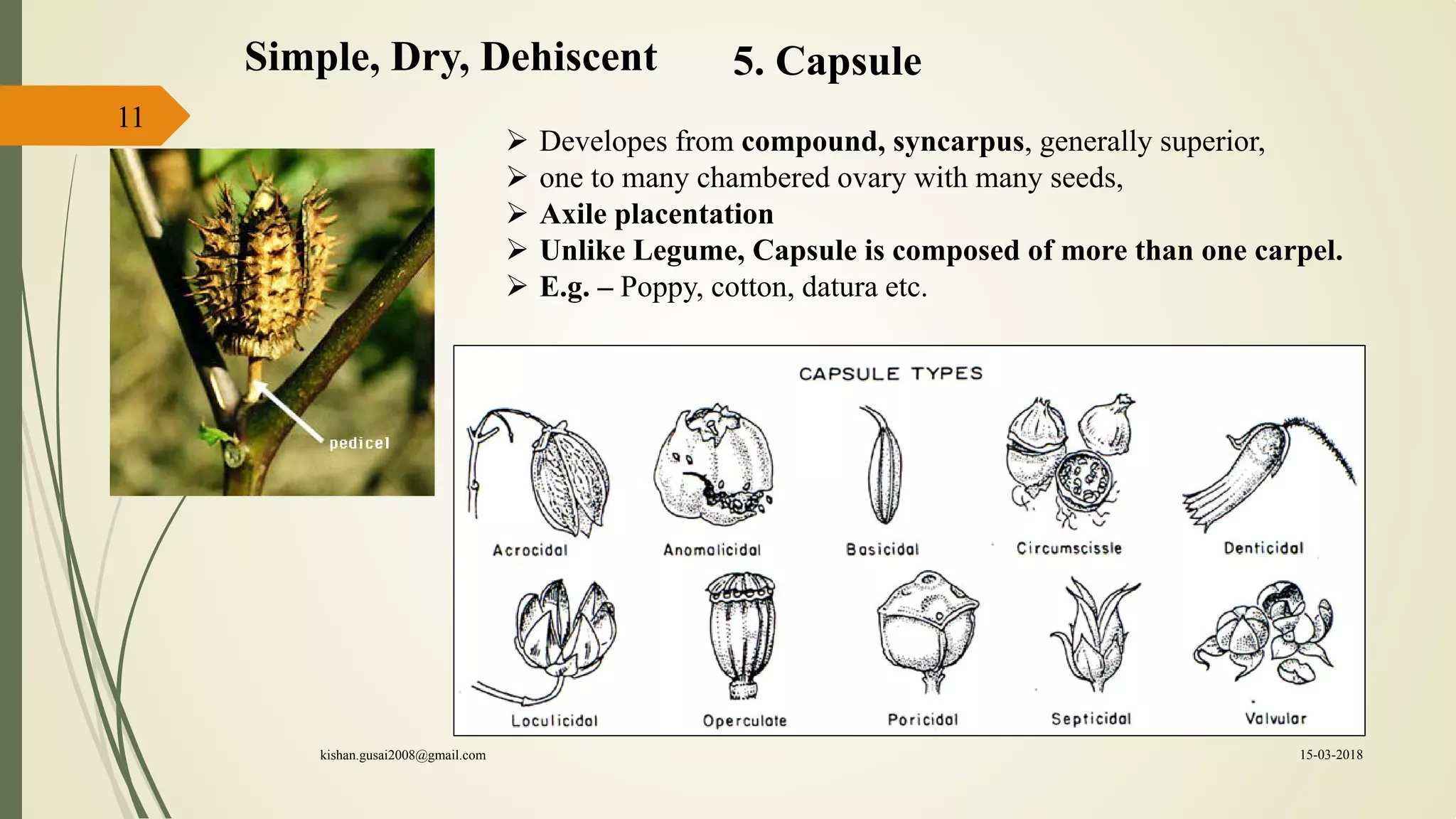 Simple, Dry, Dehiscent 5. Capsule

11

➢ Developes from compound, syncarpus, generally superior,
➢ one to many chambered ovary with many seeds,
➢ Axile placentation
➢ Unlike Legume, Capsule is composed of more than one carpel.
➢ E.g. – Poppy, cotton, datura etc.

pedicel

CAPSULE TYPES

Acrocidal

Anomalicidal

Basicidal

Circumscissle

Denticidal

Loculicidal

Operculate

Poricidal

Septicidal

Valvular

kishan.gusai2008@gmail.com

15-03-2018